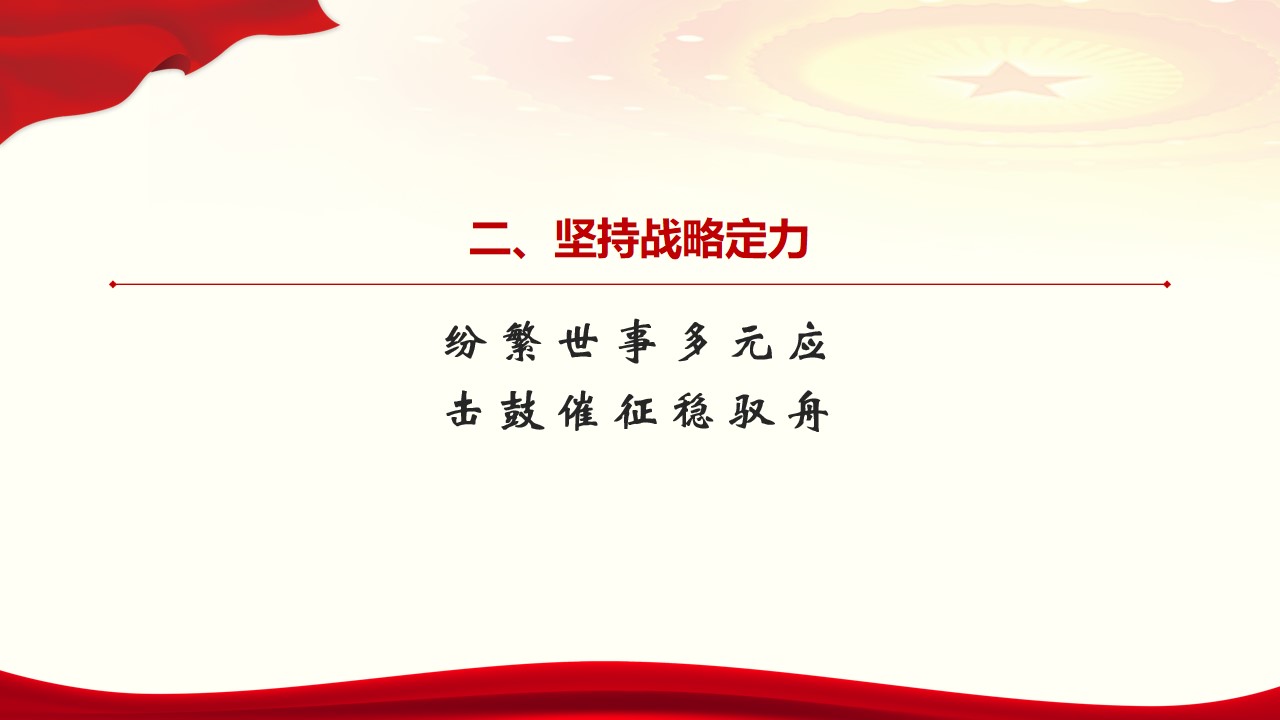 二、坚持战略定力

纷繁世事多元应
击鼓催征稳驭舟